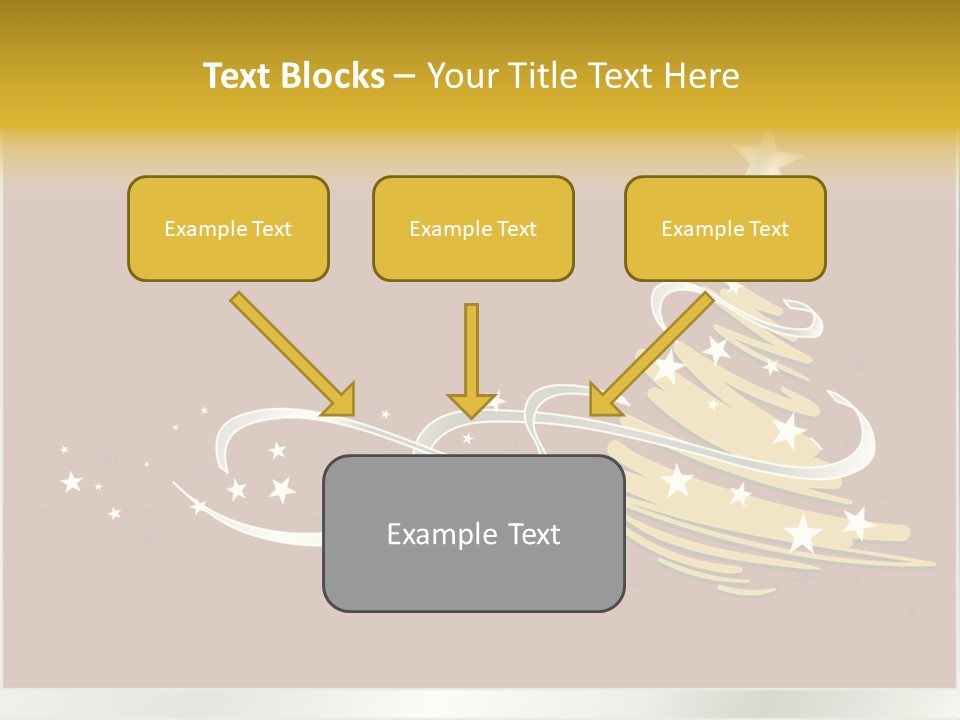 Text Blocks – Your Title Text Here

Example Text

Example Text

Example Text

Example Text